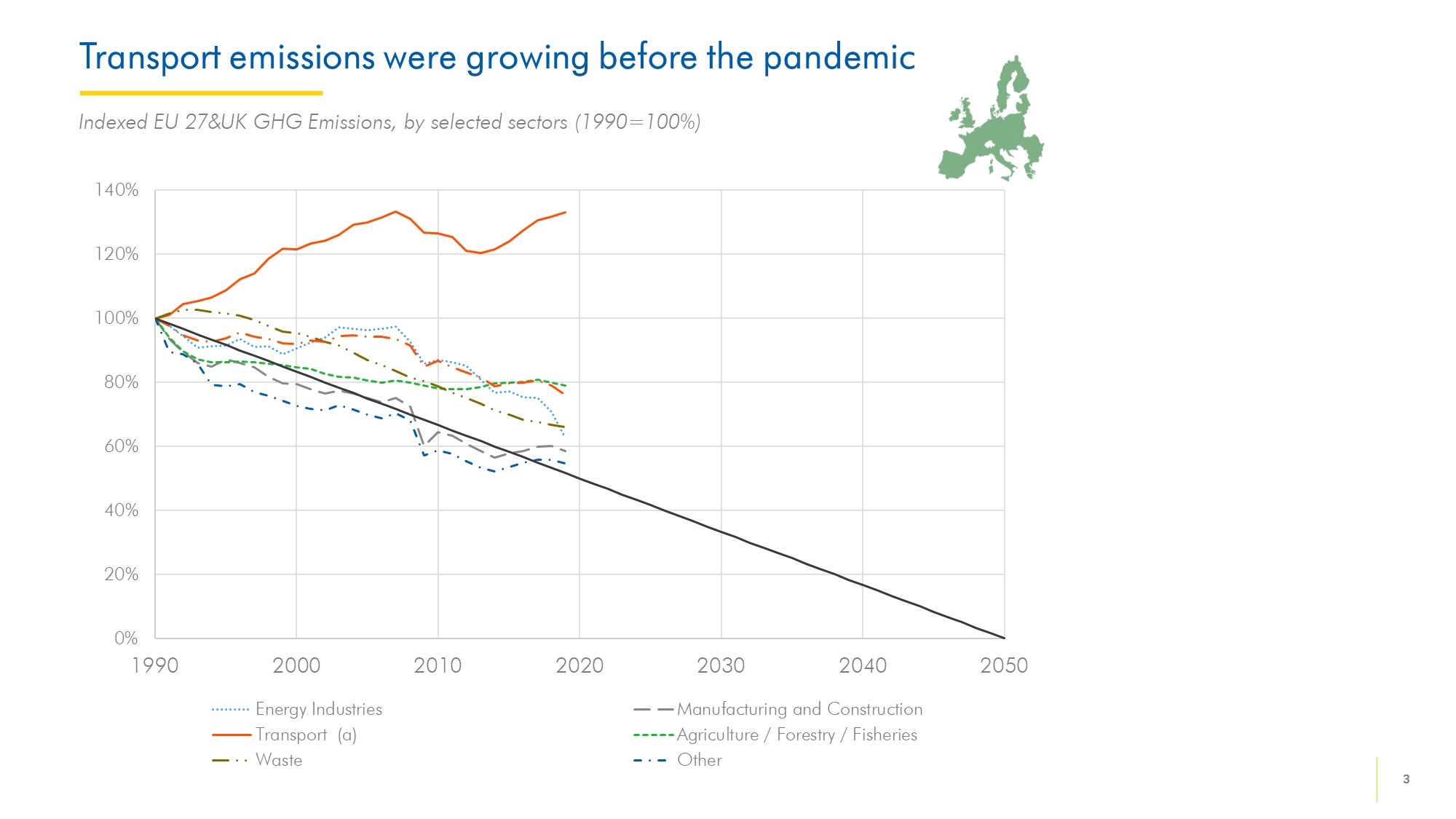 Transport emissions were growing before the pandemic

Indexed EU 27&UK GHG Emissions, by selected sectors (1990=100%)

140%
120%
100%
80%
60%
40%
20%
0%

1990 2000 2010 2020 2030 2040 2050

Energy Industries
Transport (a)
Waste
Manufacturing and Construction
Agriculture / Forestry / Fisheries
Other

3